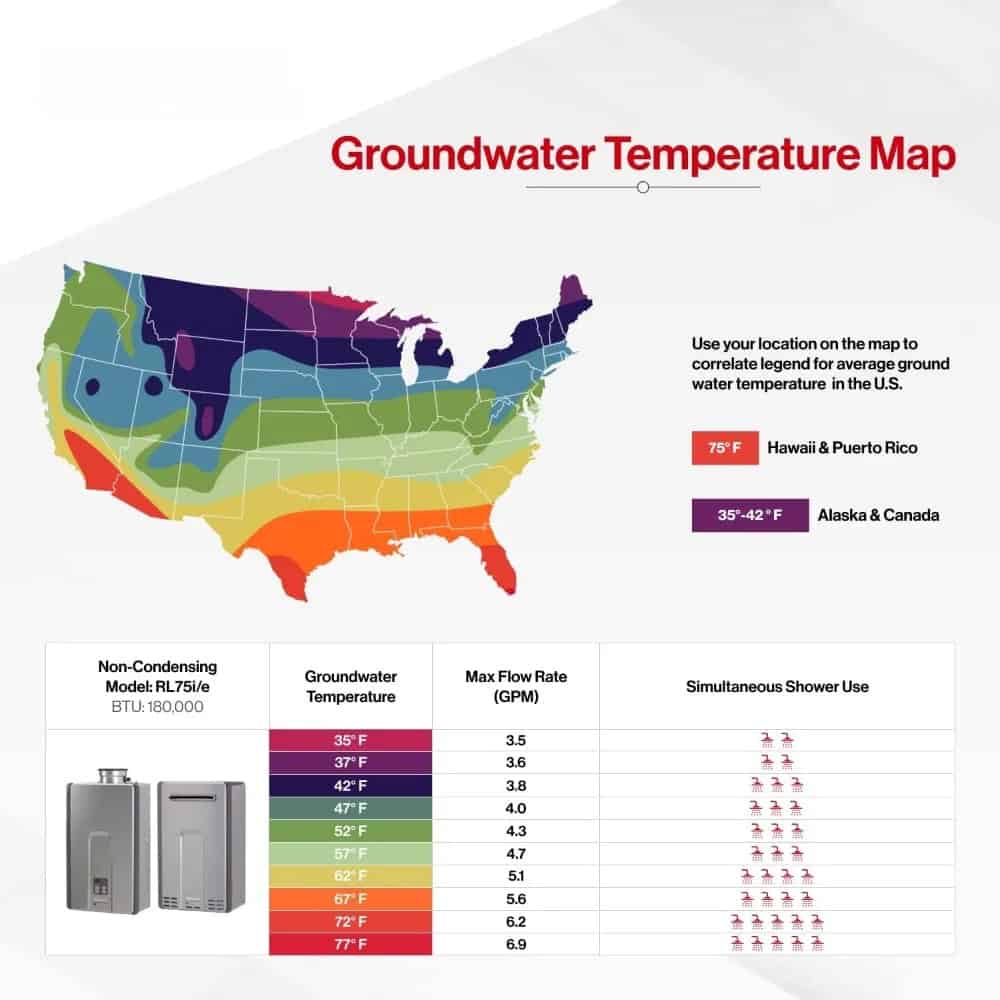 Groundwater Temperature Map

Use your location on the map to correlate legend for average ground water temperature in the U.S.

75° F Hawaii & Puerto Rico

35°-42° F Alaska & Canada

| Non-Condensing Model: RL75i/e BTU: 180,000 | Groundwater Temperature | Max Flow Rate (GPM) | Simultaneous Shower Use |
|---|---|---|---|
| | 35° F | 3.5 | |
| | 37° F | 3.6 | |
| | 42° F | 3.8 | |
| | 47° F | 4.0 | |
| | 52° F | 4.3 | |
| | 57° F | 4.7 | |
| | 62° F | 5.1 | |
| | 67° F | 5.6 | |
| | 72° F | 6.2 | |
| | 77° F | 6.9 | |